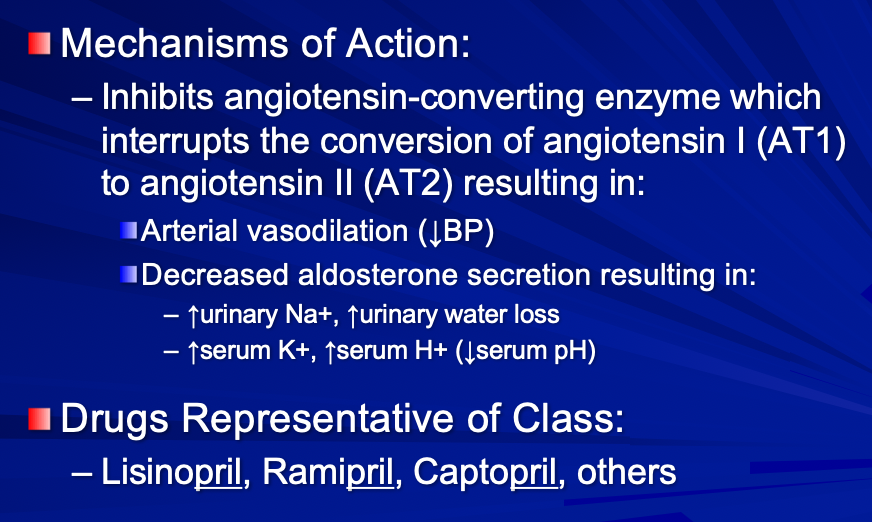 Mechanisms of Action:

– Inhibits angiotensin-converting enzyme which interrupts the conversion of angiotensin I (AT1) to angiotensin II (AT2) resulting in:

Arterial vasodilation (↓BP)

Decreased aldosterone secretion resulting in:

– ↑urinary Na+, ↑urinary water loss

– ↑serum K+, ↑serum H+ (↓serum pH)

Drugs Representative of Class:

– Lisinopril, Ramipril, Captopril, others